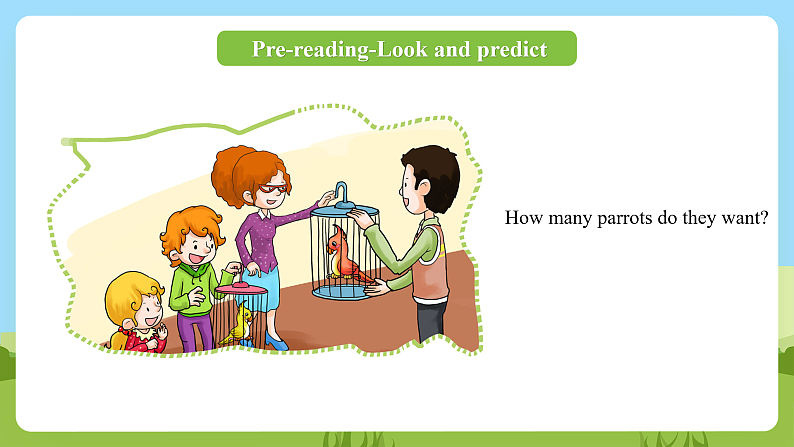 Pre-reading-Look and predict

How many parrots do they want?